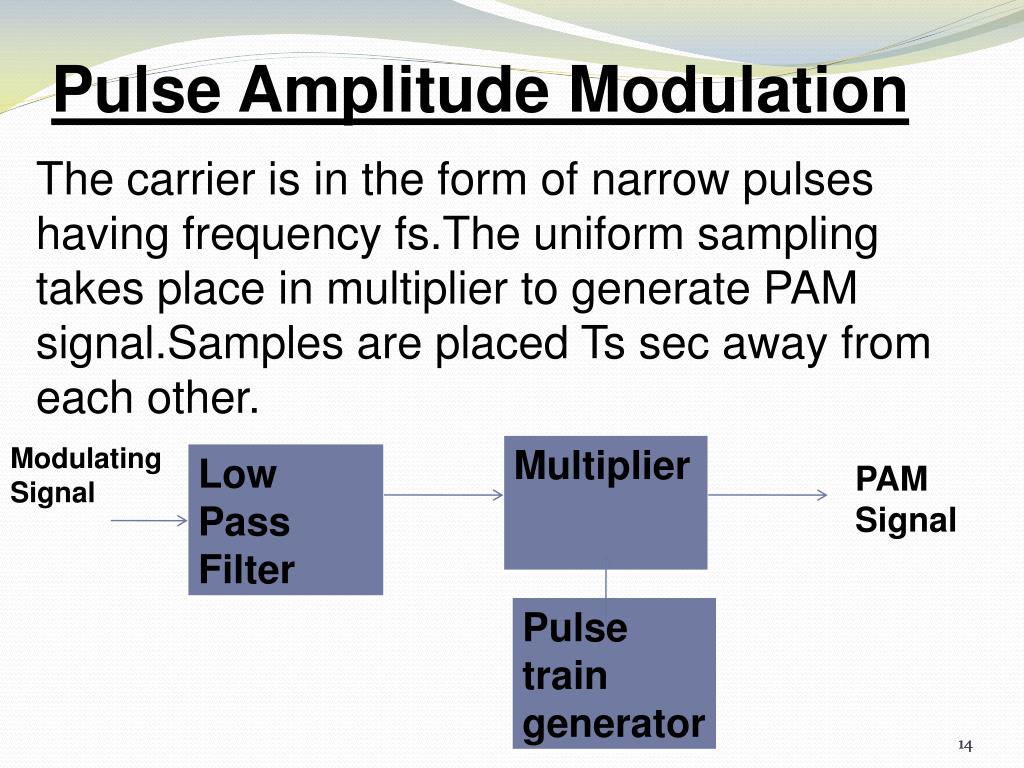 Pulse Amplitude Modulation

The carrier is in the form of narrow pulses having frequency fs.The uniform sampling takes place in multiplier to generate PAM signal.Samples are placed Ts sec away from each other.

Modulating Signal

Low Pass Filter

Multiplier

PAM Signal

Pulse train generator

14